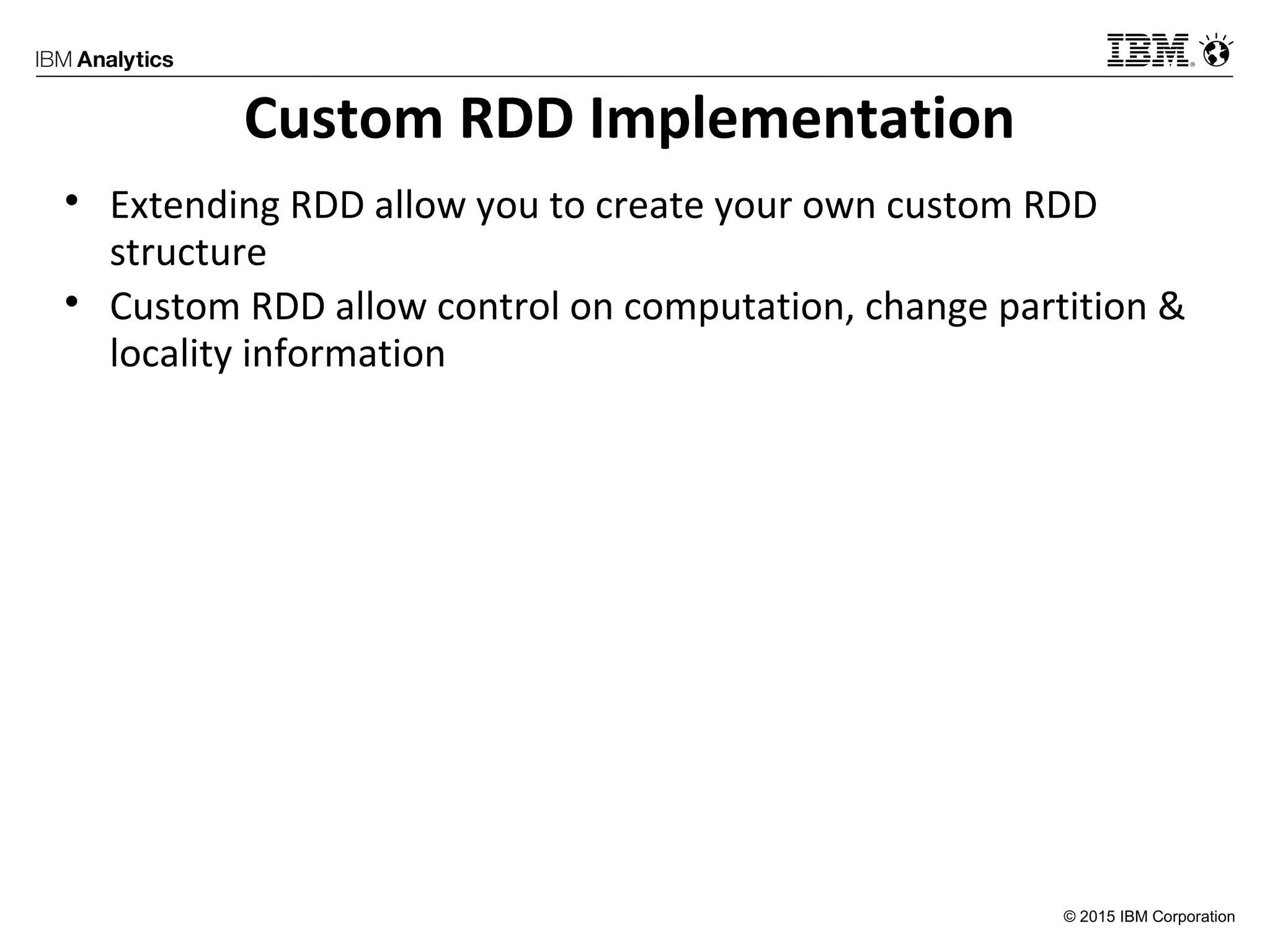 IBM Analytics

IBM

Custom RDD Implementation

• Extending RDD allow you to create your own custom RDD structure
• Custom RDD allow control on computation, change partition & locality information

© 2015 IBM Corporation